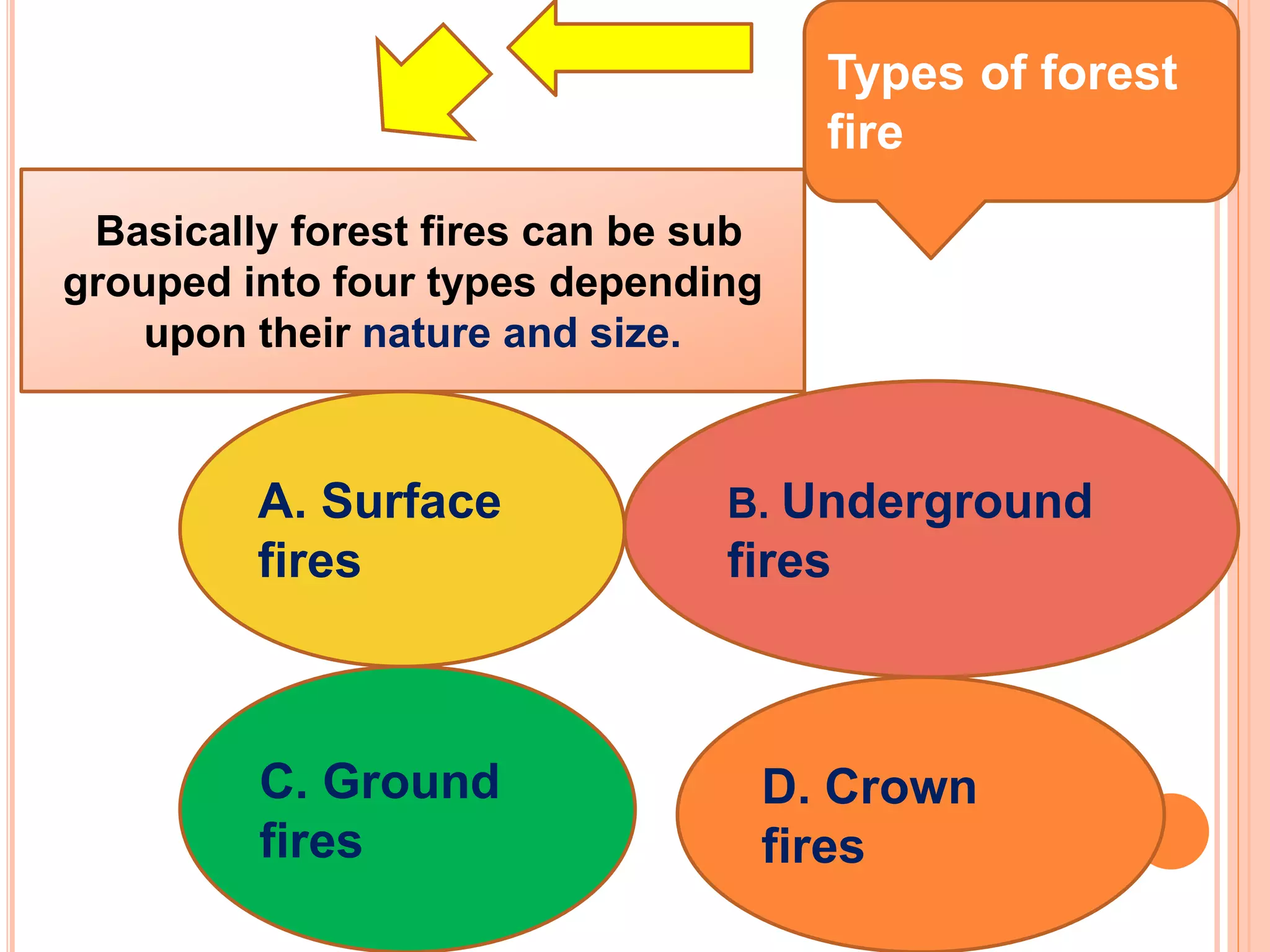 Types of forest fire

Basically forest fires can be sub grouped into four types depending upon their nature and size.

A. Surface fires

B. Underground fires

C. Ground fires

D. Crown fires